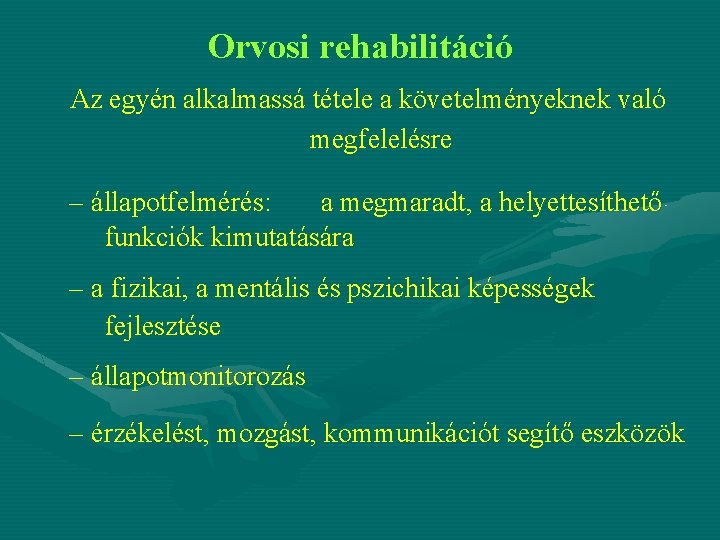 Orvosi rehabilitáció

Az egyén alkalmassá tétele a követelményeknek való megfelelésre

– állapotfelmérés: a megmaradt, a helyettesíthető funkciók kimutatására

– a fizikai, a mentális és pszichikai képességek fejlesztése

– állapotmonitorozás

– érzékelést, mozgást, kommunikációt segítő eszközök